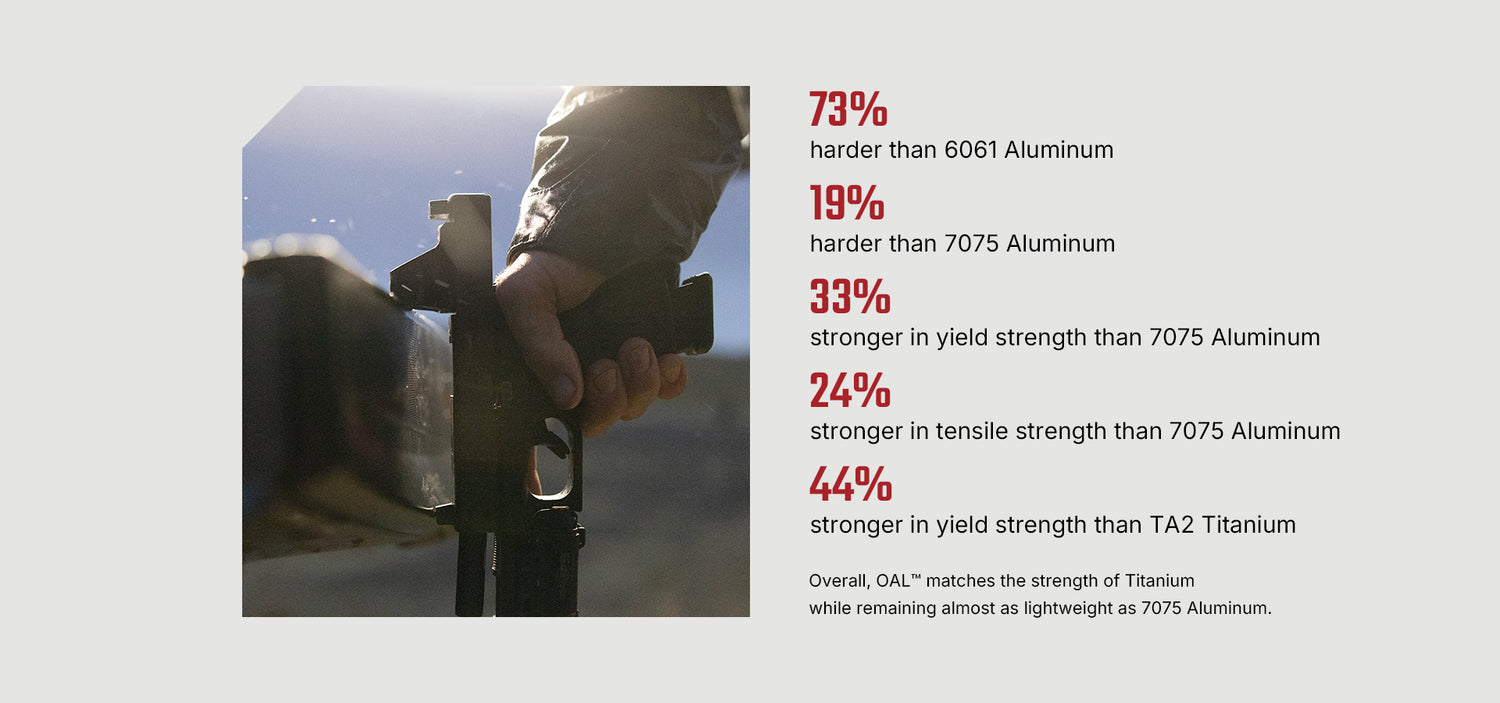 73%
harder than 6061 Aluminum

19%
harder than 7075 Aluminum

33%
stronger in yield strength than 7075 Aluminum

24%
stronger in tensile strength than 7075 Aluminum

44%
stronger in yield strength than TA2 Titanium

Overall, OAL™ matches the strength of Titanium while remaining almost as lightweight as 7075 Aluminum.